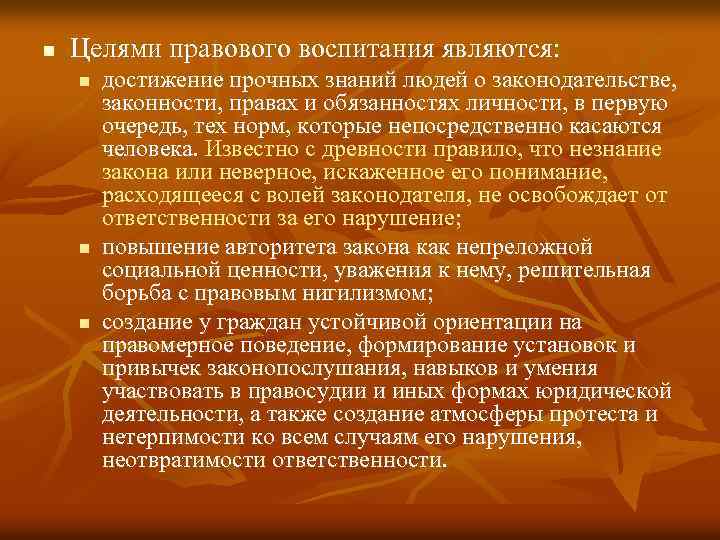 Целями правового воспитания являются:

достижение прочных знаний людей о законодательстве, законности, правах и обязанностях личности, в первую очередь, тех норм, которые непосредственно касаются человека. Известно с древности правило, что незнание закона или неверное, искаженное его понимание, расходящееся с волей законодателя, не освобождает от ответственности за его нарушение;

повышение авторитета закона как непреложной социальной ценности, уважения к нему, решительная борьба с правовым нигилизмом;

создание у граждан устойчивой ориентации на правомерное поведение, формирование установок и привычек законопослушания, навыков и умения участвовать в правосудии и иных формах юридической деятельности, а также создание атмосферы протеста и нетерпимости ко всем случаям его нарушения, неотвратимости ответственности.